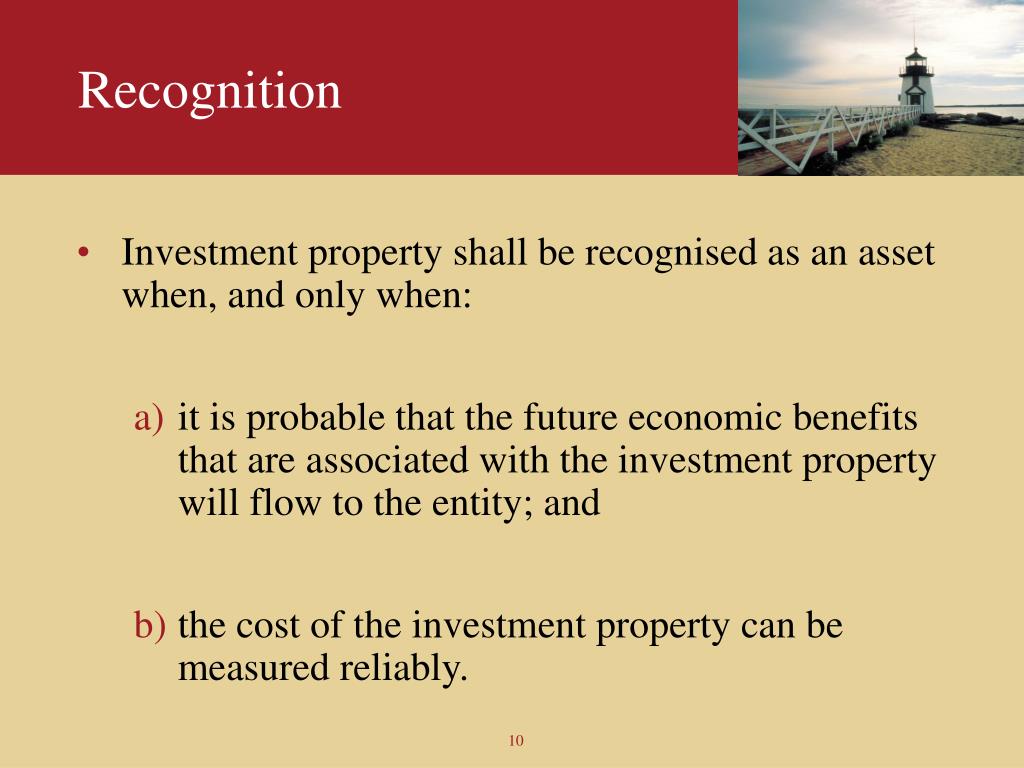 Recognition

• Investment property shall be recognised as an asset when, and only when:

a) it is probable that the future economic benefits that are associated with the investment property will flow to the entity; and

b) the cost of the investment property can be measured reliably.

10